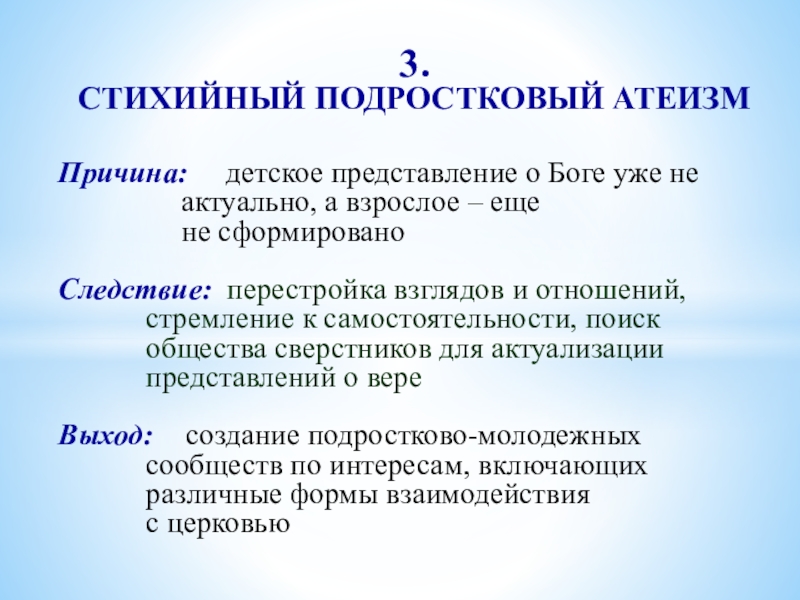 3.
СТИХИЙНЫЙ ПОДРОСТКОВЫЙ АТЕИЗМ

Причина: детское представление о Боге уже не актуально, а взрослое – еще не сформировано

Следствие: перестройка взглядов и отношений, стремление к самостоятельности, поиск общества сверстников для актуализации представлений о вере

Выход: создание подростково-молодежных сообществ по интересам, включающих различные формы взаимодействия с церковью